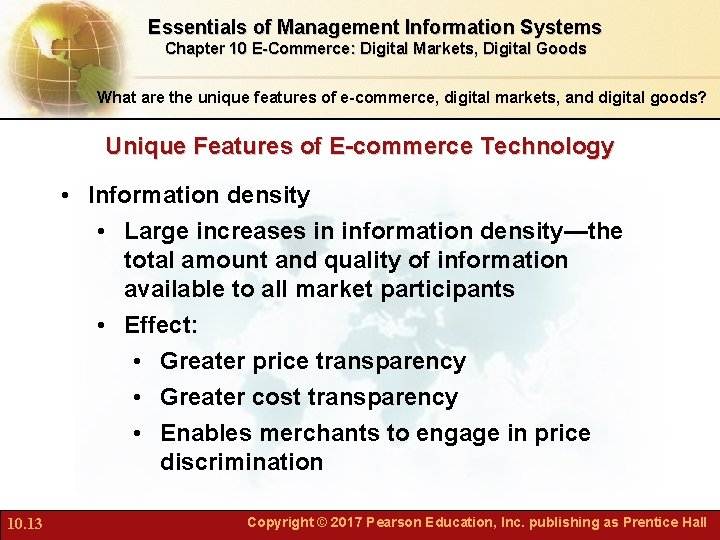 Essentials of Management Information Systems
Chapter 10 E-Commerce: Digital Markets, Digital Goods

What are the unique features of e-commerce, digital markets, and digital goods?

Unique Features of E-commerce Technology

• Information density
  • Large increases in information density—the total amount and quality of information available to all market participants
  • Effect:
    • Greater price transparency
    • Greater cost transparency
    • Enables merchants to engage in price discrimination

10.13

Copyright © 2017 Pearson Education, Inc. publishing as Prentice Hall